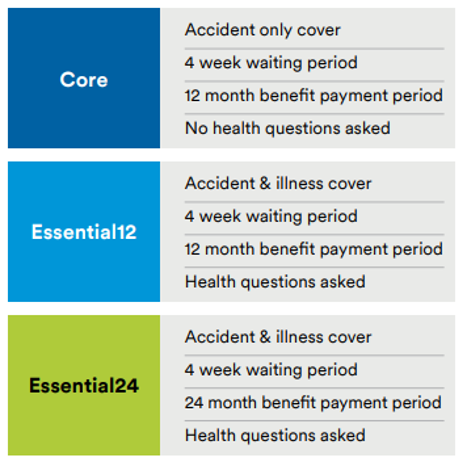 Core

Accident only cover

4 week waiting period

12 month benefit payment period

No health questions asked

Essential12

Accident & illness cover

4 week waiting period

12 month benefit payment period

Health questions asked

Essential24

Accident & illness cover

4 week waiting period

24 month benefit payment period

Health questions asked